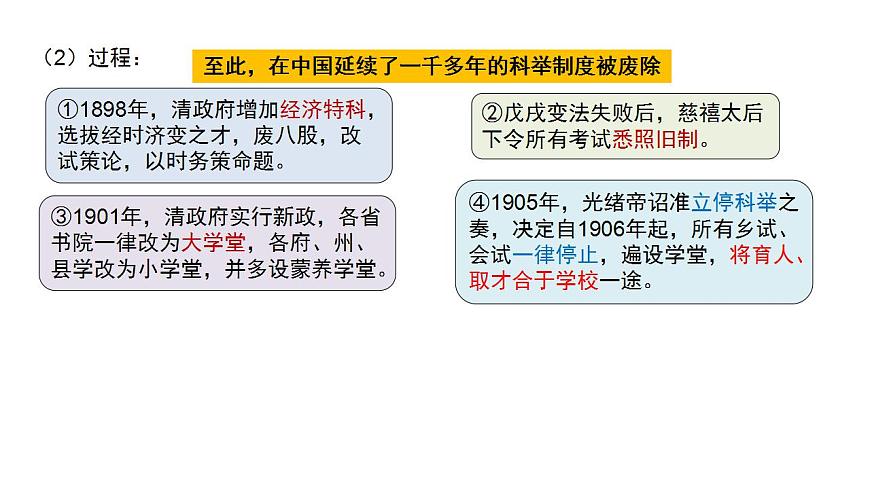 （2）过程：

至此，在中国延续了一千多年的科举制度被废除

①1898年，清政府增加经济特科，选拔经时济变之才，废八股，改试策论，以时务策命题。

②戊戌变法失败后，慈禧太后下令所有考试悉照旧制。

③1901年，清政府实行新政，各省书院一律改为大学堂，各府、州、县学改为小学堂，并多设蒙养学堂。

④1905年，光绪帝诏准立停科举之奏，决定自1906年起，所有乡试、会试一律停止，遍设学堂，将育人、取才合于学校一途。